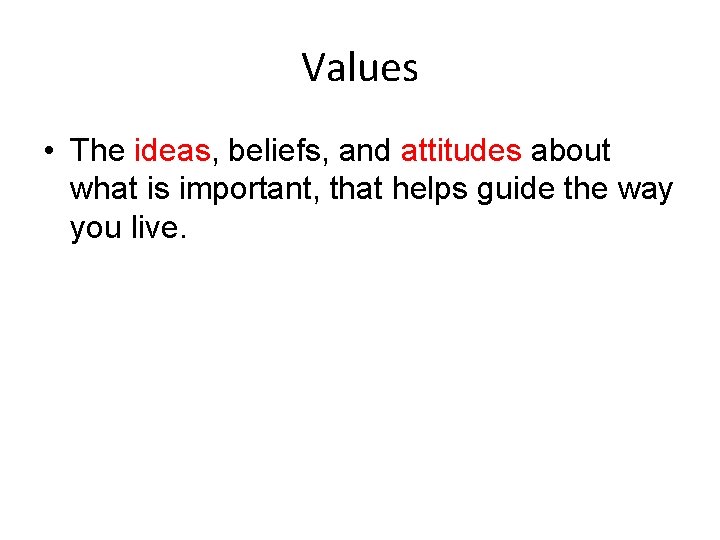 Values

• The ideas, beliefs, and attitudes about what is important, that helps guide the way you live.